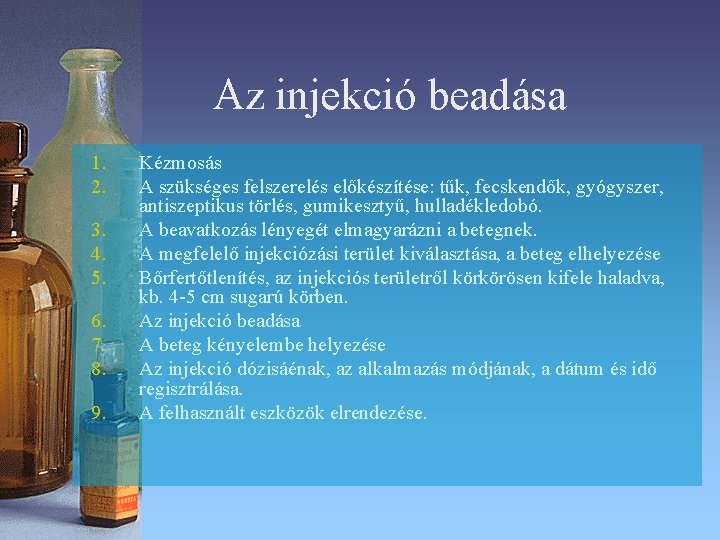 Az injekció beadása

1. Kézmosás
2. A szükséges felszerelés előkészítése: tűk, fecskendők, gyógyszer, antiszeptikus törlés, gumikesztyű, hulladékledobó.
3. A beavatkozás lényegét elmagyarázni a betegnek.
4. A megfelelő injekciózási terület kiválasztása, a beteg elhelyezése
5. Bőrfertőtlenítés, az injekciós területről körkörösen kifele haladva, kb. 4-5 cm sugarú körben.
6. Az injekció beadása
7. A beteg kényelembe helyezése
8. Az injekció dózisáénak, az alkalmazás módjának, a dátum és idő regisztrálása.
9. A felhasznált eszközök elrendezése.